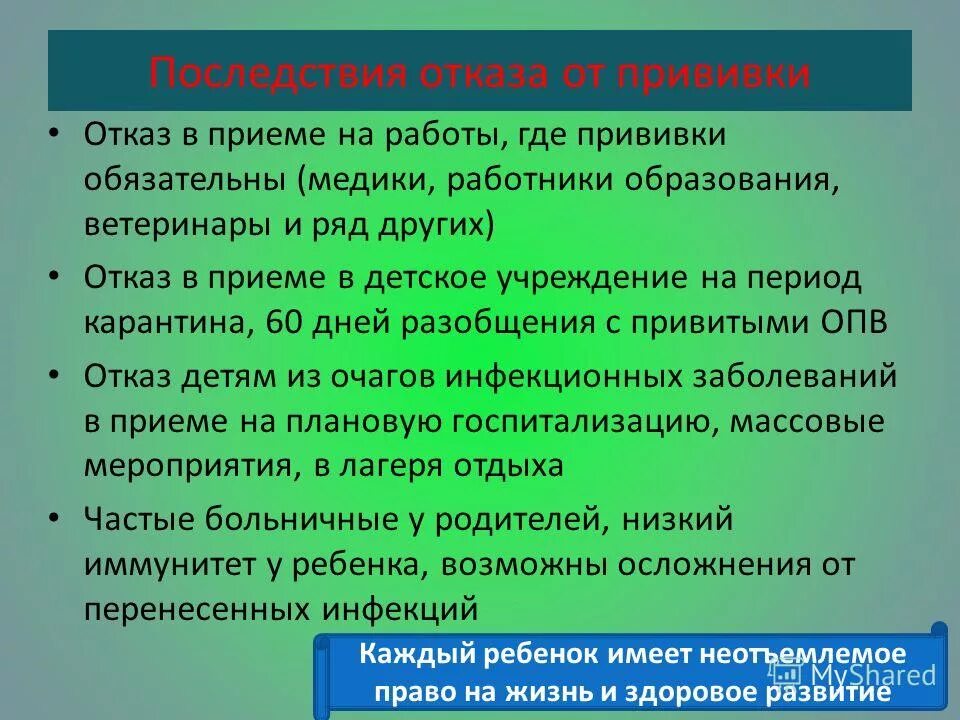 Последствия отказа от прививки

• Отказ в приеме на работы, где прививки обязательны (медики, работники образования, ветеринары и ряд других)

• Отказ в приеме в детское учреждение на период карантина, 60 дней разобщения с привитыми ОПВ

• Отказ детям из очагов инфекционных заболеваний в приеме на плановую госпитализацию, массовые мероприятия, в лагеря отдыха

• Частые больничные у родителей, низкий иммунитет у ребенка, возможны осложнения от перенесенных инфекций

Каждый ребенок имеет неотъемлемое право на жизнь и здоровое развитие

MyShared